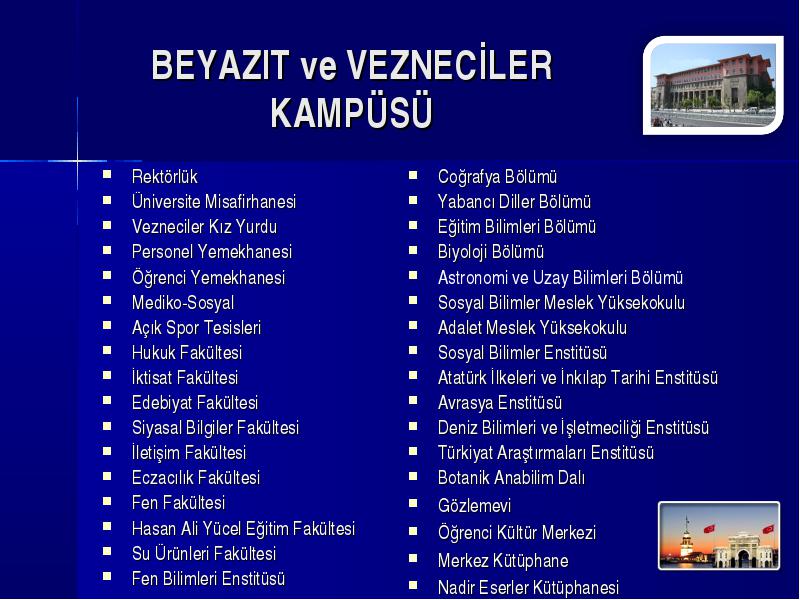 BEYAZIT ve VEZNECİLER KAMPÜSÜ

- Rektörlük
- Üniversite Misafirhanesi
- Vezneciler Kız Yurdu
- Personel Yemekhanesi
- Öğrenci Yemekhanesi
- Mediko-Sosyal
- Açık Spor Tesisleri
- Hukuk Fakültesi
- İktisat Fakültesi
- Edebiyat Fakültesi
- Siyasal Bilgiler Fakültesi
- İletişim Fakültesi
- Eczacılık Fakültesi
- Fen Fakültesi
- Hasan Ali Yücel Eğitim Fakültesi
- Su Ürünleri Fakültesi
- Fen Bilimleri Enstitüsü

- Coğrafya Bölümü
- Yabancı Diller Bölümü
- Eğitim Bilimleri Bölümü
- Biyoloji Bölümü
- Astronomi ve Uzay Bilimleri Bölümü
- Sosyal Bilimler Meslek Yüksekokulu
- Adalet Meslek Yüksekokulu
- Sosyal Bilimler Enstitüsü
- Atatürk İlkeleri ve İnkılap Tarihi Enstitüsü
- Avrasya Enstitüsü
- Deniz Bilimleri ve İşletmeciliği Enstitüsü
- Türkiyat Araştırmaları Enstitüsü
- Botanik Anabilim Dalı
- Gözlemevi
- Öğrenci Kültür Merkezi
- Merkez Kütüphane
- Nadir Eserler Kütüphanesi